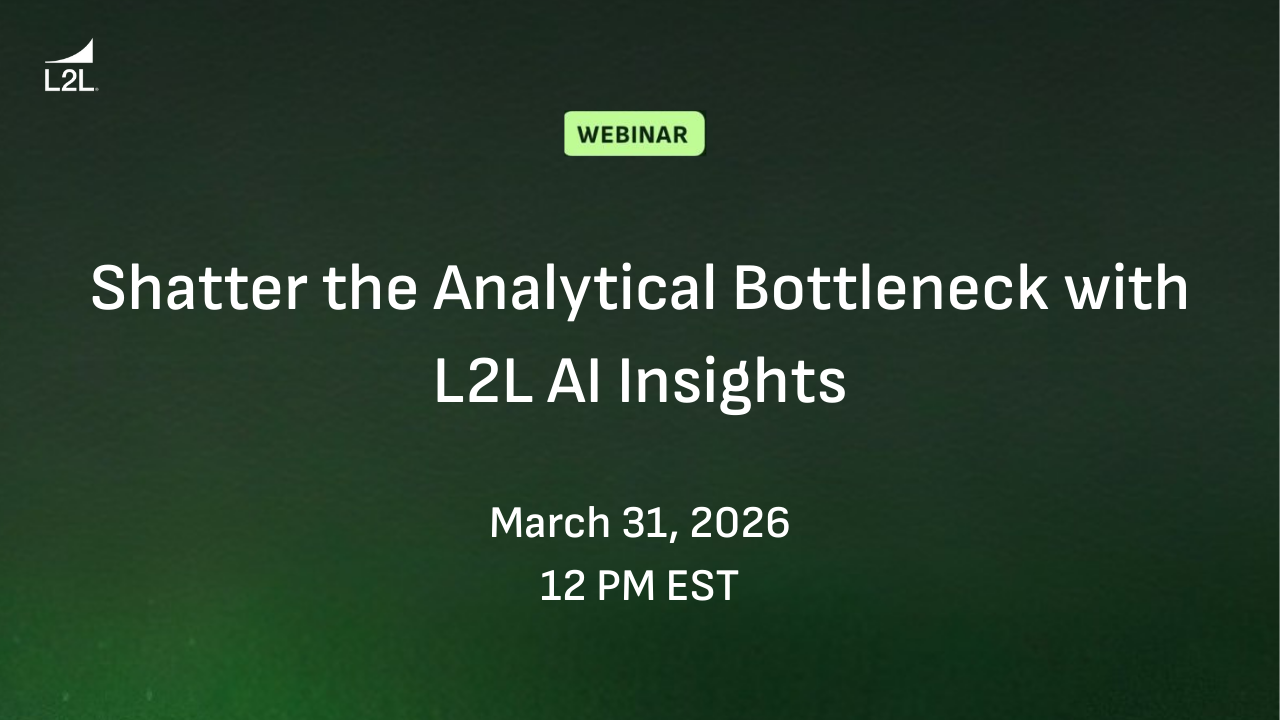 L2L

WEBINAR

Shatter the Analytical Bottleneck with L2L AI Insights

March 31, 2026
12 PM EST